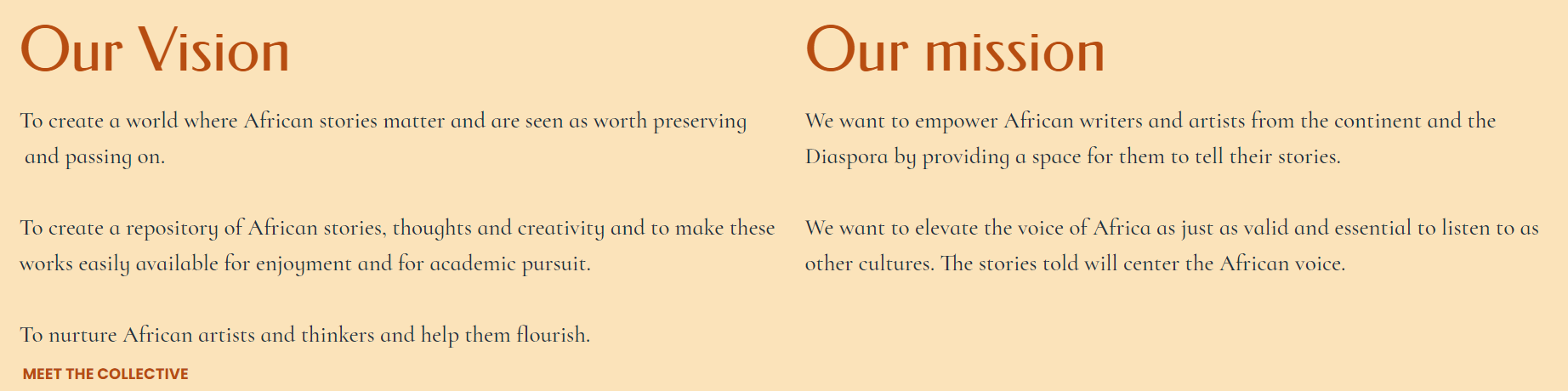 Our Vision

To create a world where African stories matter and are seen as worth preserving and passing on.

To create a repository of African stories, thoughts and creativity and to make these works easily available for enjoyment and for academic pursuit.

To nurture African artists and thinkers and help them flourish.

MEET THE COLLECTIVE

Our mission

We want to empower African writers and artists from the continent and the Diaspora by providing a space for them to tell their stories.

We want to elevate the voice of Africa as just as valid and essential to listen to as other cultures. The stories told will center the African voice.